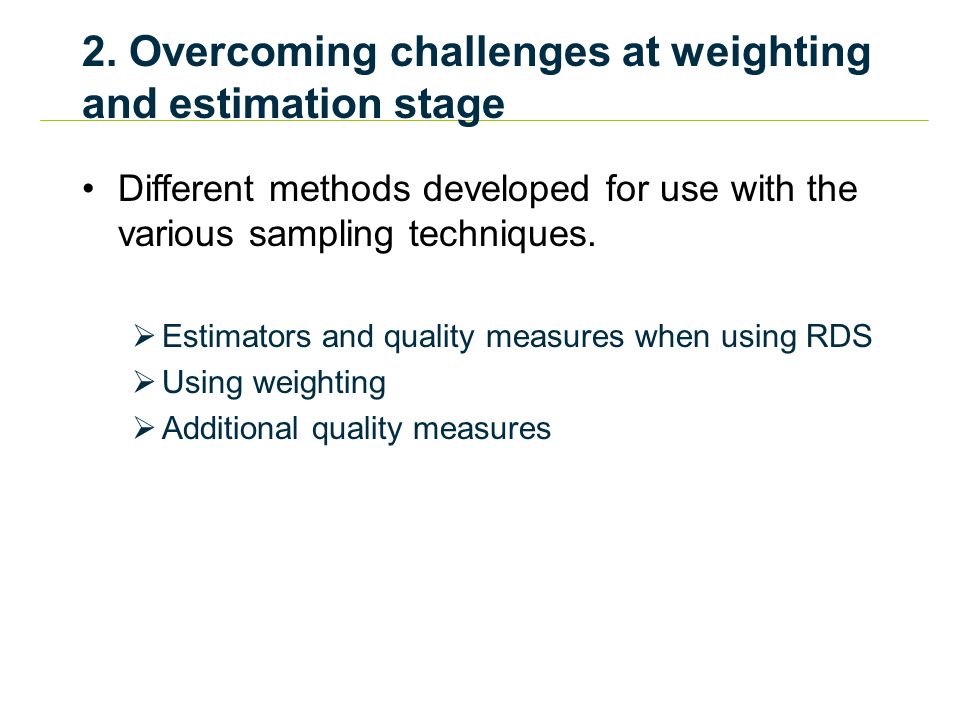 2. Overcoming challenges at weighting and estimation stage

• Different methods developed for use with the various sampling techniques.

➢ Estimators and quality measures when using RDS
➢ Using weighting
➢ Additional quality measures